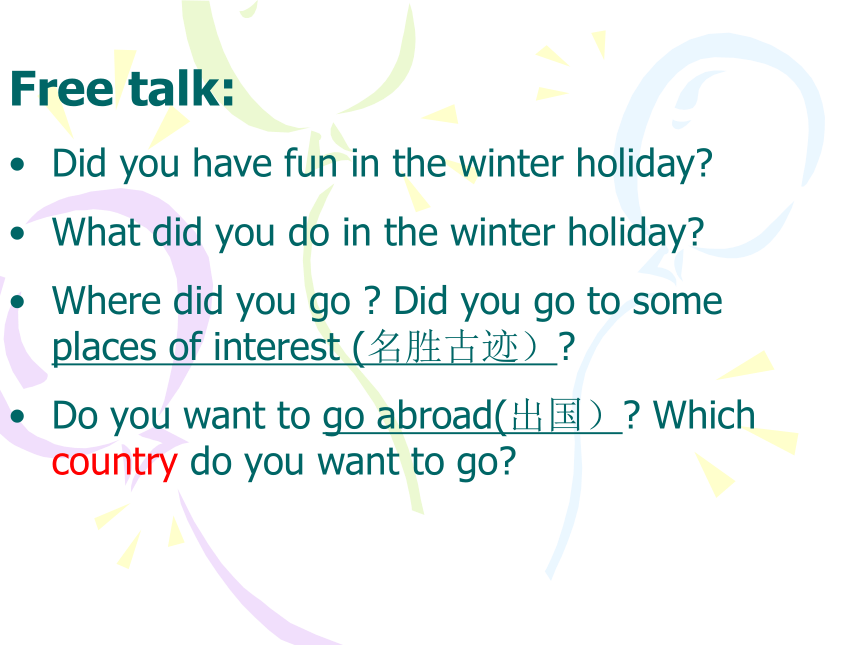 Free talk:

• Did you have fun in the winter holiday?

• What did you do in the winter holiday?

• Where did you go ? Did you go to some places of interest (名胜古迹）?

• Do you want to go abroad(出国）? Which country do you want to go?